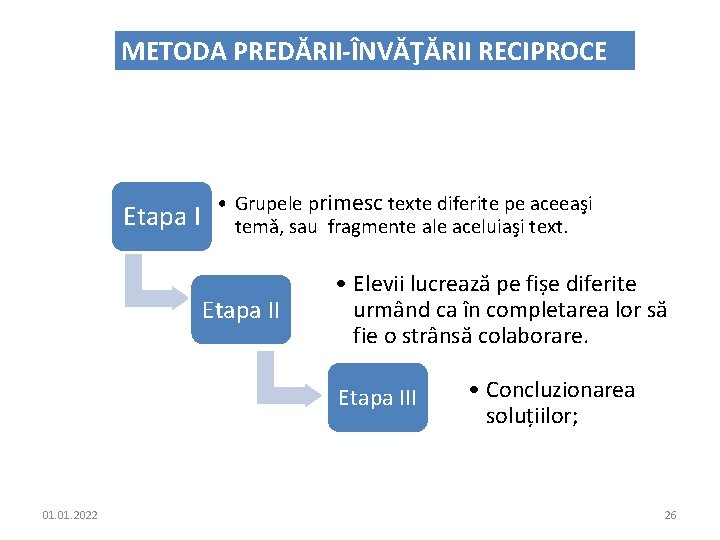 METODA PREDĂRII-ÎNVĂŢĂRII RECIPROCE

Etapa I

• Grupele primesc texte diferite pe aceeaşi temă, sau fragmente ale aceluiaşi text.

Etapa II

• Elevii lucrează pe fișe diferite urmând ca în completarea lor să fie o strânsă colaborare.

Etapa III

• Concluzionarea soluțiilor;

01.01.2022

26